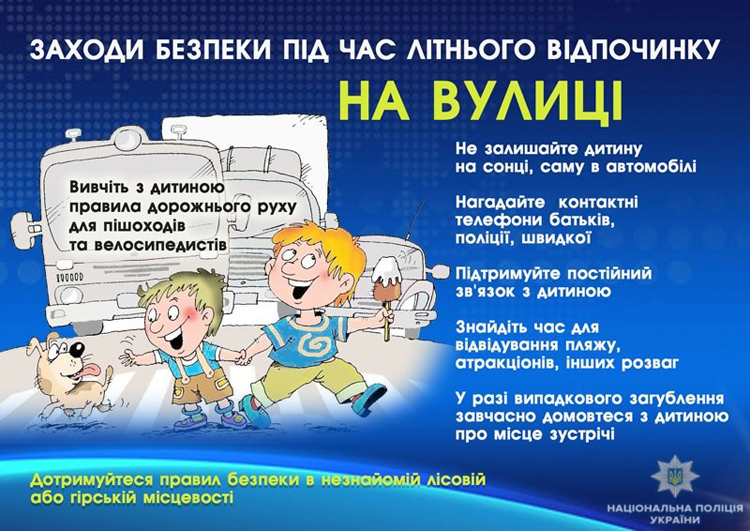 ЗАХОДИ БЕЗПЕКИ ПІД ЧАС ЛІТНЬОГО ВІДПОЧИНКУ

НА ВУЛИЦІ

Вивчіть з дитиною правила дорожнього руху для пішоходів та велосипедистів

Не залишайте дитину на сонці, саму в автомобілі

Нагадайте контактні телефони батьків, поліції, швидкої

Підтримуйте постійний зв'язок з дитиною

Знайдіть час для відвідування пляжу, атракціонів, інших розваг

У разі випадкового загублення завчасно домовтеся з дитиною про місце зустрічі

Дотримуйтеся правил безпеки в незнайомій лісовій або гірській місцевості

НАЦІОНАЛЬНА ПОЛІЦІЯ УКРАЇНИ